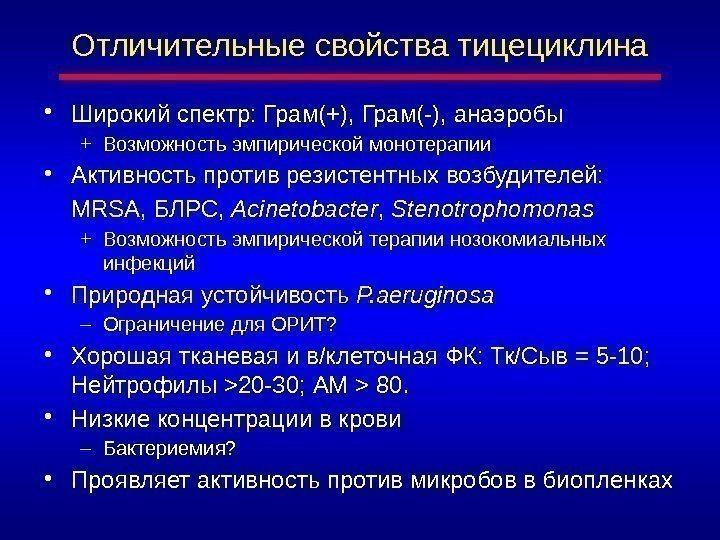 Отличительные свойства тицециклина

• Широкий спектр: Грам(+), Грам(-), анаэробы
  + Возможность эмпирической монотерапии
• Активность против резистентных возбудителей: MRSA, БЛРС, Acinetobacter, Stenotrophomonas
  + Возможность эмпирической терапии нозокомиальных инфекций
• Природная устойчивость P.aeruginosa
  – Ограничение для ОРИТ?
• Хорошая тканевая и в/клеточная ФК: Тк/Сыв = 5-10; Нейтрофилы >20-30; АМ > 80.
• Низкие концентрации в крови
  – Бактериемия?
• Проявляет активность против микробов в биопленках